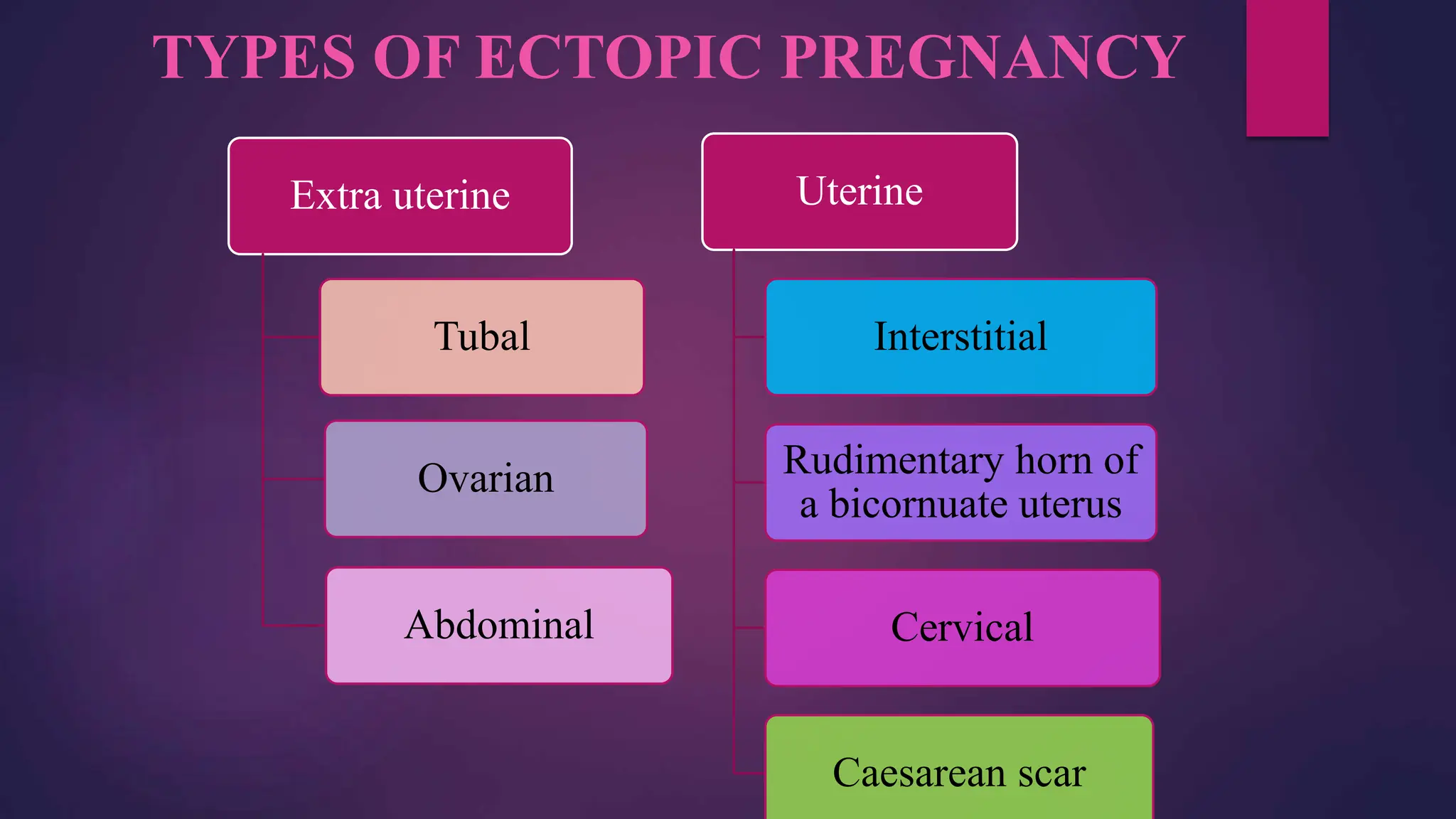 TYPES OF ECTOPIC PREGNANCY

Extra uterine

Tubal

Ovarian

Abdominal

Uterine

Interstitial

Rudimentary horn of a bicornuate uterus

Cervical

Caesarean scar